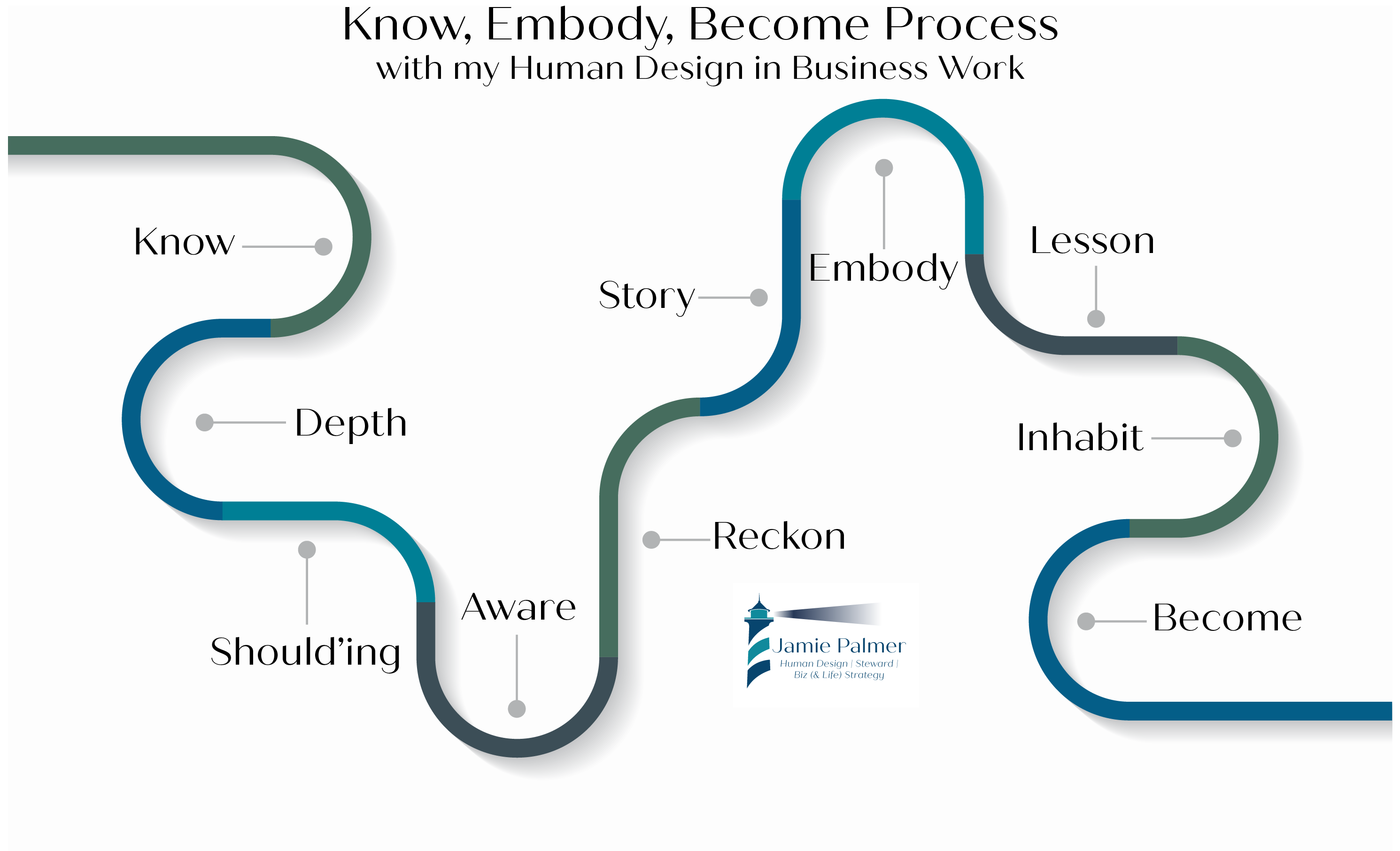 Know, Embody, Become Process
with my Human Design in Business Work

Know

Depth

Should'ing

Aware

Reckon

Story

Embody

Lesson

Inhabit

Become

Jamie Palmer
Human Design | Steward |
Biz (& Life) Strategy